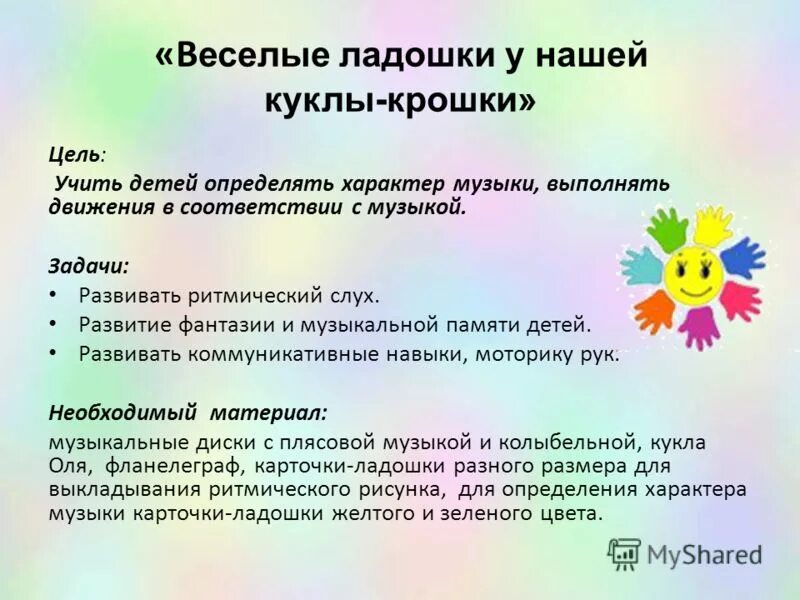 «Веселые ладошки у нашей куклы-крошки»

Цель:
Учить детей определять характер музыки, выполнять движения в соответствии с музыкой.

Задачи:
• Развивать ритмический слух.
• Развитие фантазии и музыкальной памяти детей.
• Развивать коммуникативные навыки, моторику рук.

Необходимый материал:
музыкальные диски с плясовой музыкой и колыбельной, кукла Оля, фланелеграф, карточки-ладошки разного размера для выкладывания ритмического рисунка, для определения характера музыки карточки-ладошки желтого и зеленого цвета.

MyShared